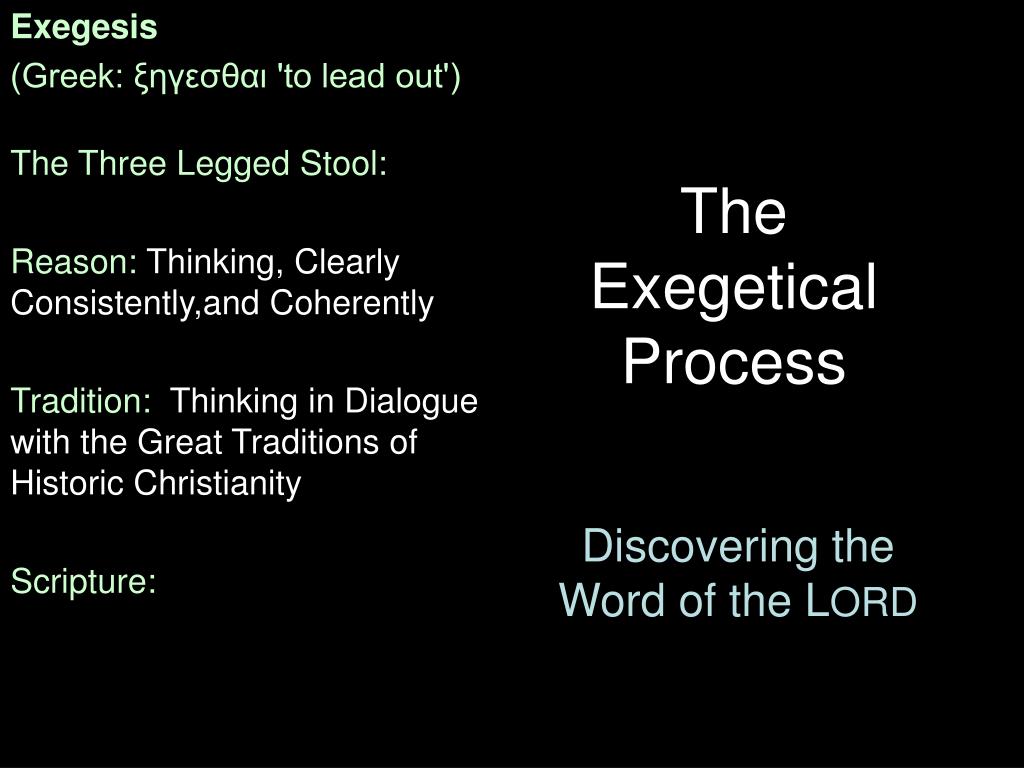 Exegesis

(Greek: ξηγεσθαι 'to lead out')

The Three Legged Stool:

Reason: Thinking, Clearly Consistently,and Coherently

Tradition: Thinking in Dialogue with the Great Traditions of Historic Christianity

Scripture:

The Exegetical Process

Discovering the Word of the LORD